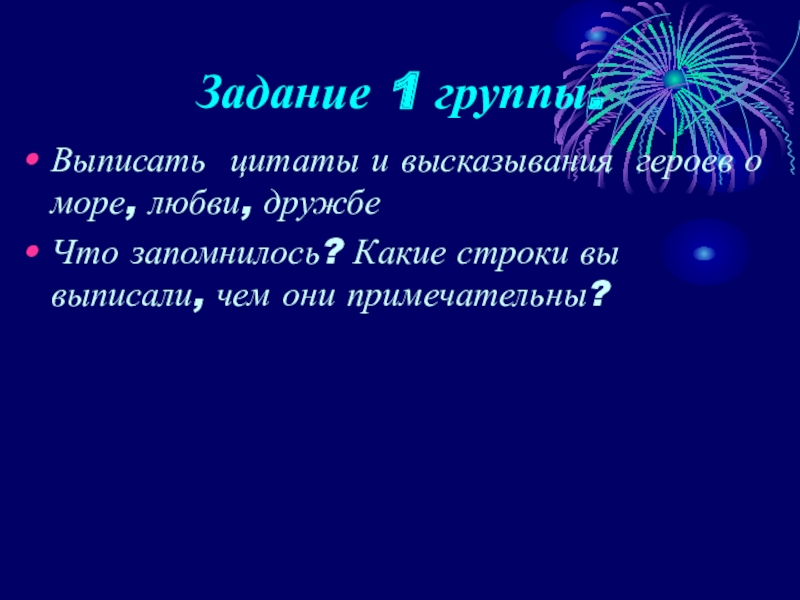 Задание 1 группы:

• Выписать цитаты и высказывания героев о море, любви, дружбе

• Что запомнилось? Какие строки вы выписали, чем они примечательны?